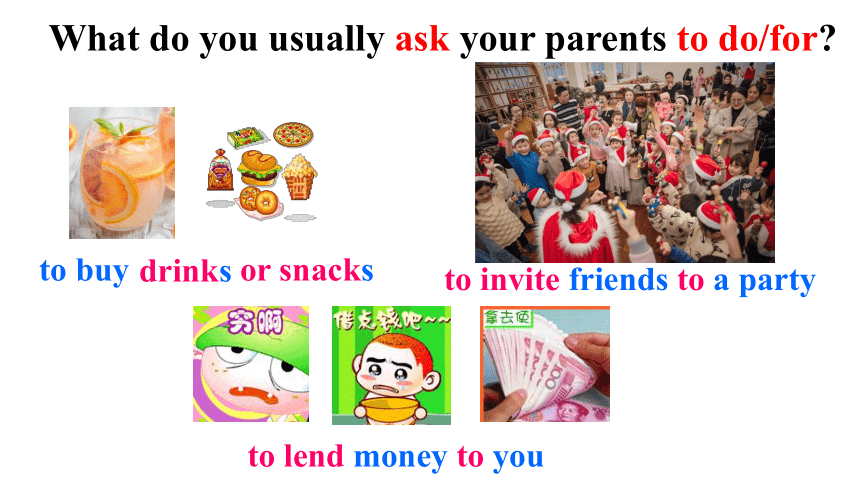 What do you usually ask your parents to do/for?

to buy drinks or snacks

to invite friends to a party

穷啊

借点钱吧~~

拿去使

to lend money to you